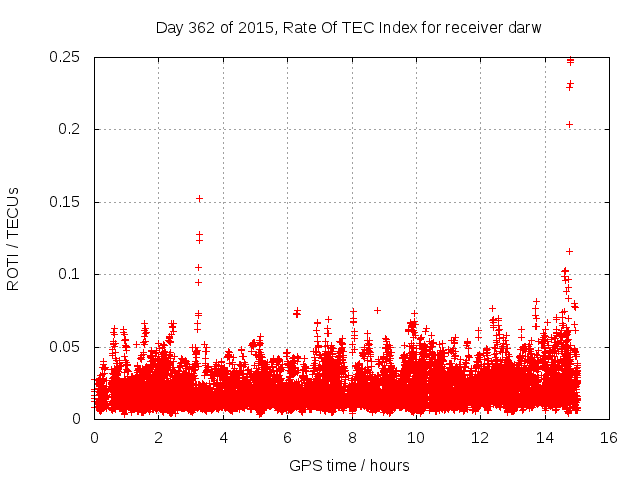 Day 362 of 2015, Rate Of TEC Index for receiver darw

ROTI / TECUs

0.25
0.2
0.15
0.1
0.05
0

0 2 4 6 8 10 12 14 16

GPS time / hours